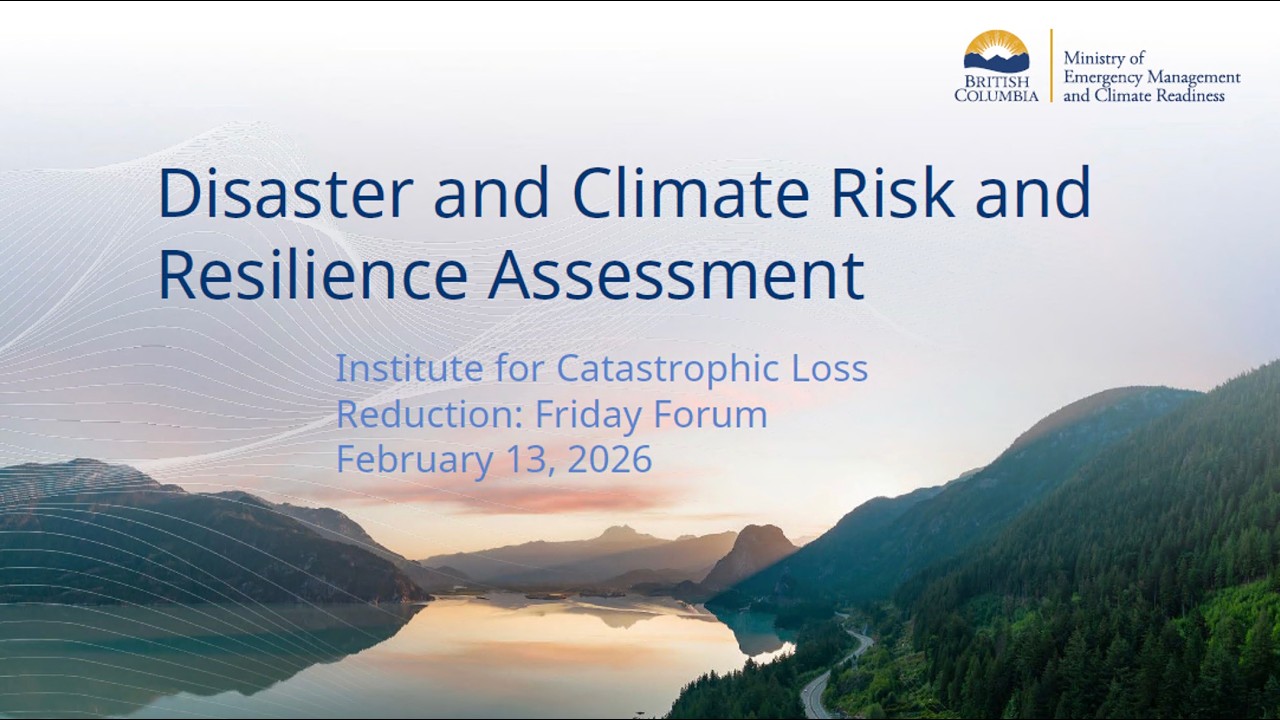 BRITISH COLUMBIA

Ministry of Emergency Management and Climate Readiness

Disaster and Climate Risk and Resilience Assessment

Institute for Catastrophic Loss Reduction: Friday Forum
February 13, 2026